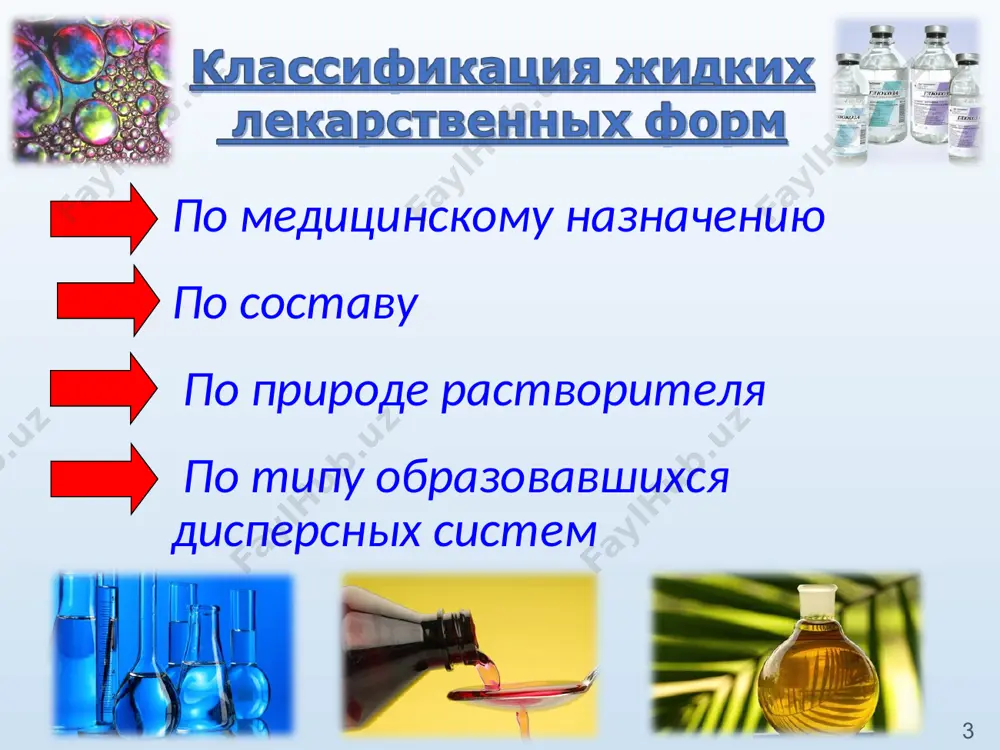 Классификация жидких лекарственных форм

По медицинскому назначению

По составу

По природе растворителя

По типу образовавшихся дисперсных систем

FaylHub.uz

3